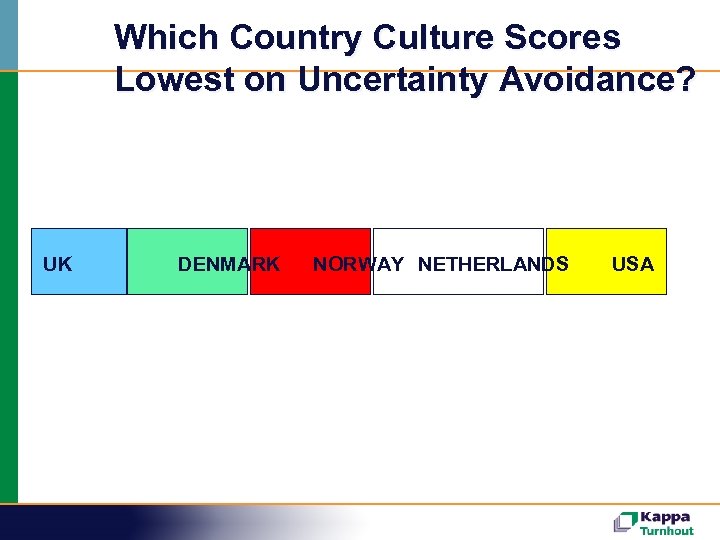 Which Country Culture Scores Lowest on Uncertainty Avoidance?

UK DENMARK NORWAY NETHERLANDS USA

Kappa Turnhout